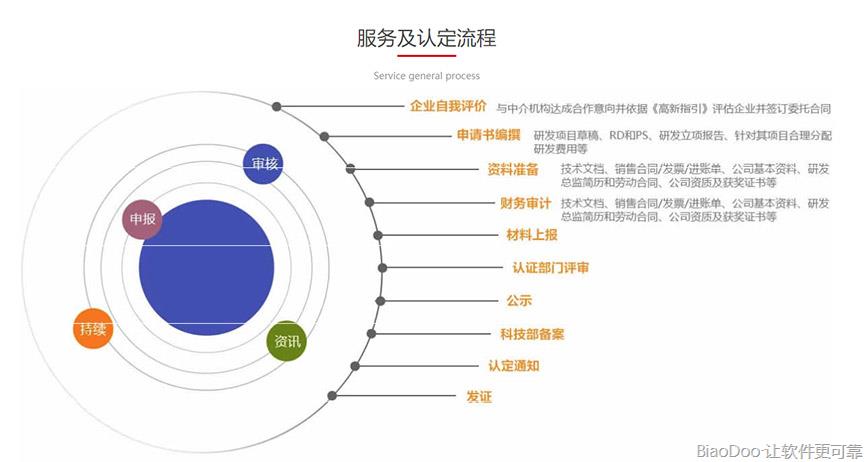 服务及认定流程

Service general process

审核

申报

持续

资讯

企业自我评价 与中介机构达成合作意向并依据《高新指引》评估企业并签订委托合同

申请书编撰 研发项目草稿、RD和PS、研发立项报告、针对其项目合理分配研发费用等

资料准备 技术文档、销售合同/发票/进账单、公司基本资料、研发总监简历和劳动合同、公司资质及获奖证书等

财务审计 技术文档、销售合同/发票/进账单、公司基本资料、研发总监简历和劳动合同、公司资质及获奖证书等

材料上报

认证部门评审

公示

科技部备案

认定通知

发证

BiaoDoo·让软件更可靠